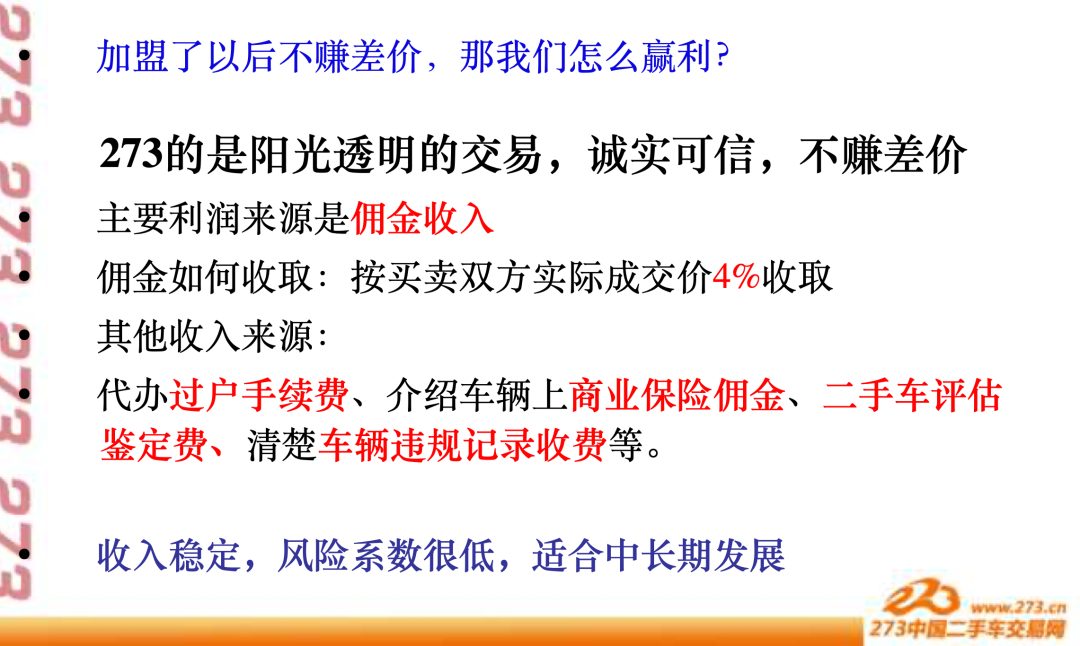 273 273 273 273 273

• 加盟了以后不赚差价，那我们怎么赢利?

273的是阳光透明的交易，诚实可信，不赚差价

• 主要利润来源是佣金收入

• 佣金如何收取：按买卖双方实际成交价4%收取

• 其他收入来源：

• 代办过户手续费、介绍车辆上商业保险佣金、二手车评估鉴定费、清楚车辆违规记录收费等。

• 收入稳定，风险系数很低，适合中长期发展

273 www.273.cn 273中国二手车交易网